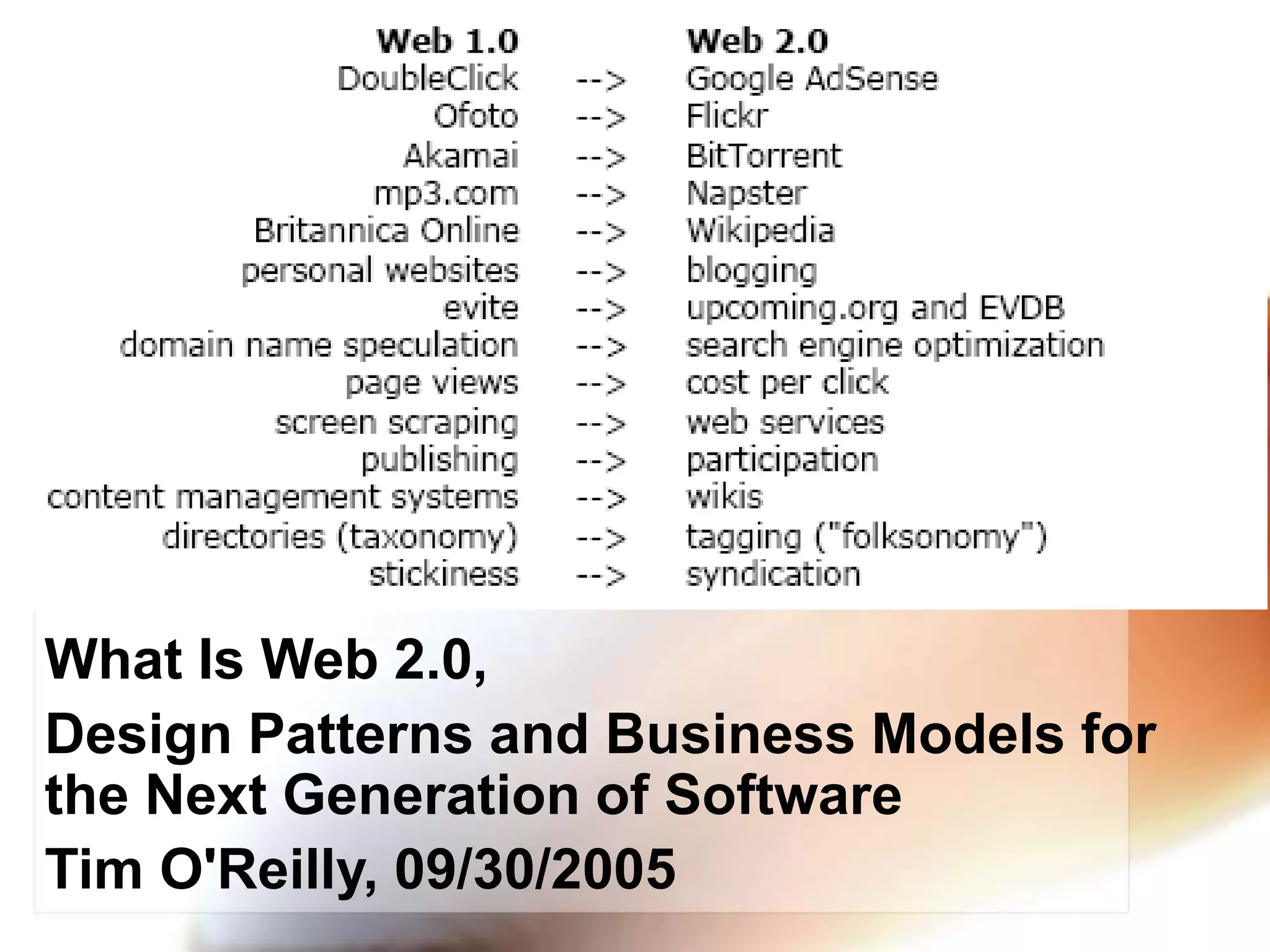 | Web 1.0 | | Web 2.0 |
|---|---|---|
| DoubleClick | --> | Google AdSense |
| Ofoto | --> | Flickr |
| Akamai | --> | BitTorrent |
| mp3.com | --> | Napster |
| Britannica Online | --> | Wikipedia |
| personal websites | --> | blogging |
| evite | --> | upcoming.org and EVDB |
| domain name speculation | --> | search engine optimization |
| page views | --> | cost per click |
| screen scraping | --> | web services |
| publishing | --> | participation |
| content management systems | --> | wikis |
| directories (taxonomy) | --> | tagging ("folksonomy") |
| stickiness | --> | syndication |

What Is Web 2.0,

Design Patterns and Business Models for the Next Generation of Software

Tim O'Reilly, 09/30/2005